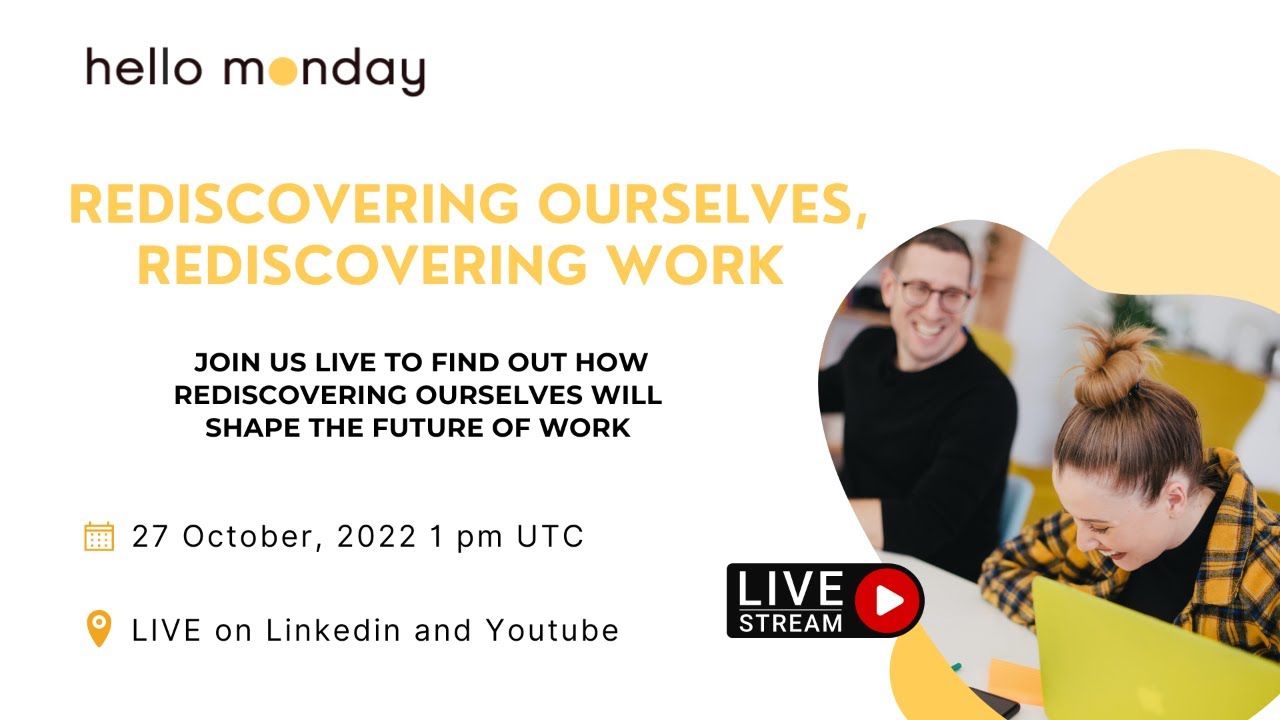 hello monday

REDISCOVERING OURSELVES, REDISCOVERING WORK

JOIN US LIVE TO FIND OUT HOW REDISCOVERING OURSELVES WILL SHAPE THE FUTURE OF WORK

27 October, 2022 1 pm UTC

LIVE on Linkedin and Youtube

LIVE STREAM